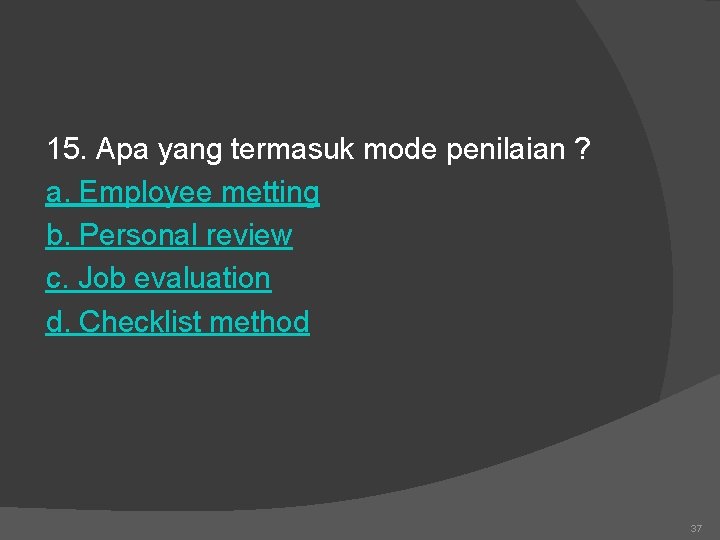 15. Apa yang termasuk mode penilaian ?

a. Employee metting

b. Personal review

c. Job evaluation

d. Checklist method

37